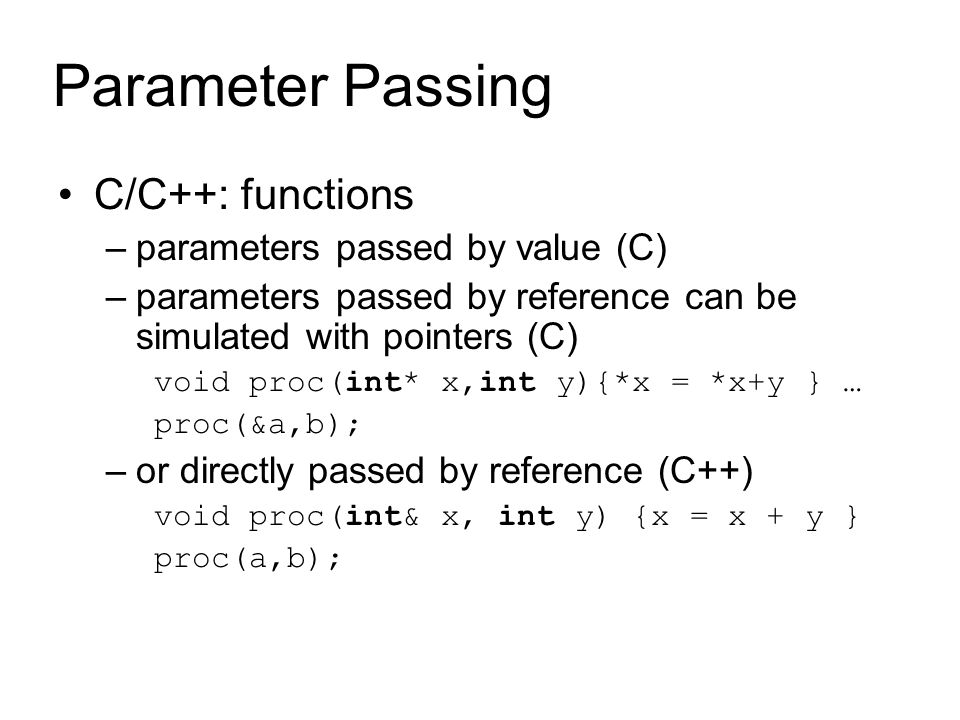 Parameter Passing

• C/C++: functions

– parameters passed by value (C)

– parameters passed by reference can be simulated with pointers (C)

void proc(int* x,int y){*x = *x+y } …

proc(&a,b);

– or directly passed by reference (C++)

void proc(int& x, int y) {x = x + y }

proc(a,b);